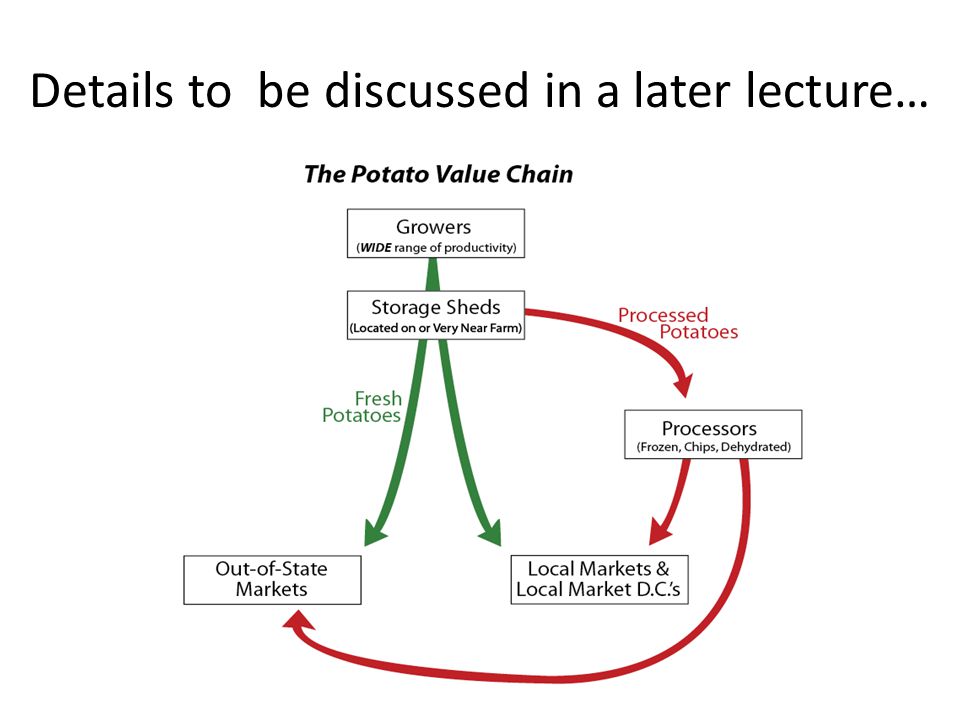 Details to be discussed in a later lecture…

The Potato Value Chain

Growers
(WIDE range of productivity)

Storage Sheds
(Located on or Very Near Farm)

Processed Potatoes

Fresh Potatoes

Processors
(Frozen, Chips, Dehydrated)

Out-of-State Markets

Local Markets & Local Market D.C.'s